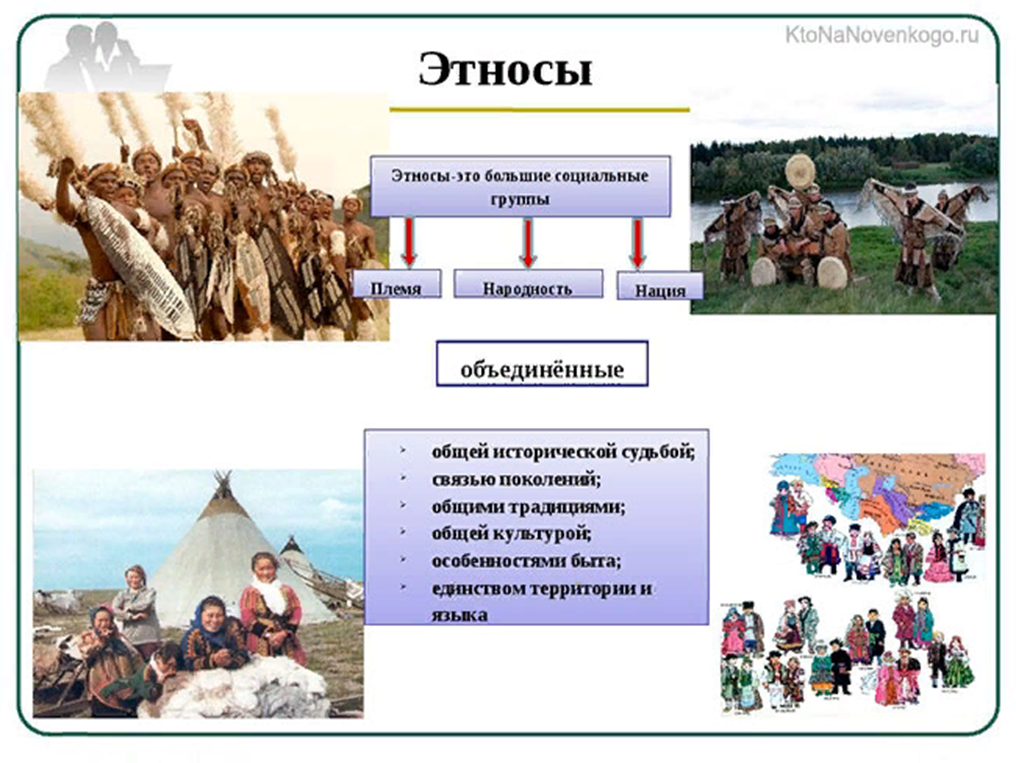 KtoNaNovenkogo.ru

Этносы

Этносы-это большие социальные группы

Племя

Народность

Нация

объединённые

- общей исторической судьбой;
- связью поколений;
- общими традициями;
- общей культурой;
- особенностями быта;
- единством территории и языка